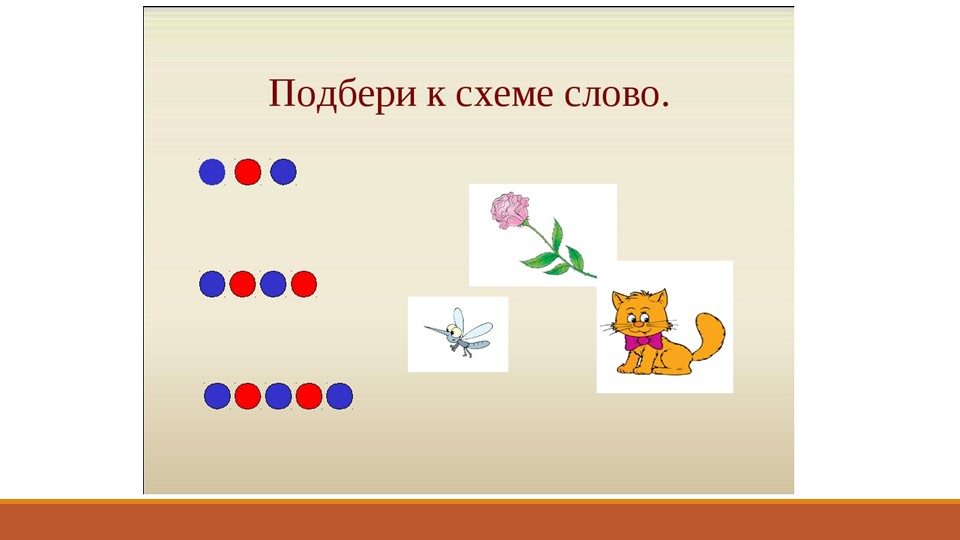 Подбери к схеме слово.